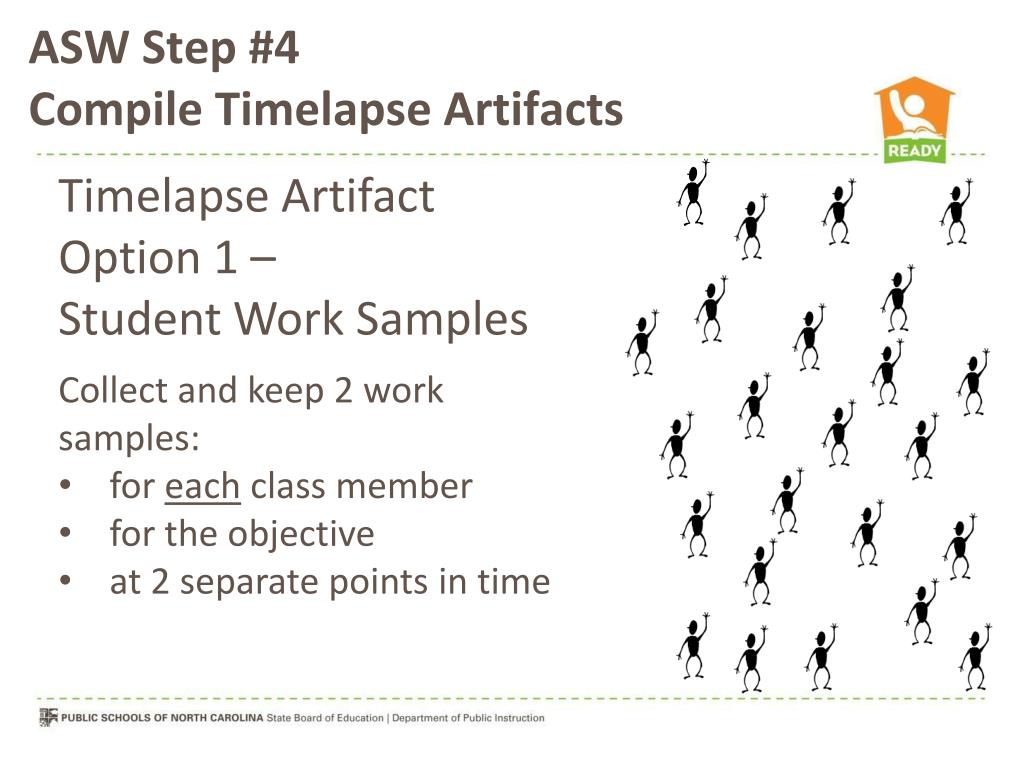 ASW Step #4
Compile Timelapse Artifacts

READY

Timelapse Artifact
Option 1 –
Student Work Samples

Collect and keep 2 work samples:
• for each class member
• for the objective
• at 2 separate points in time

PUBLIC SCHOOLS OF NORTH CAROLINA State Board of Education | Department of Public Instruction